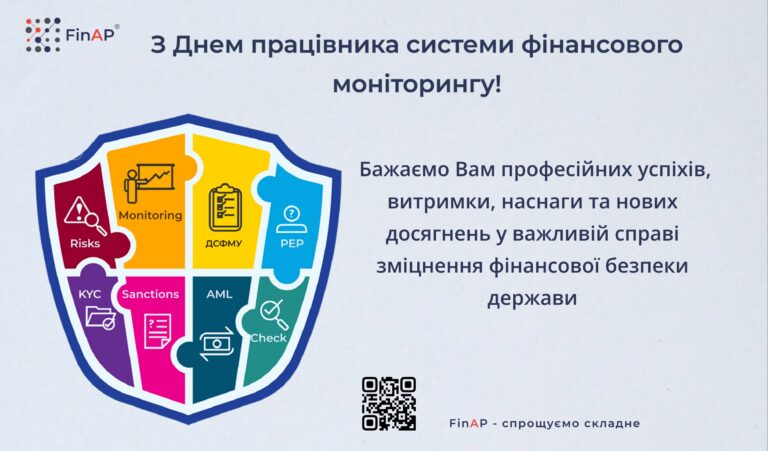 FinAP®

З Днем працівника системи фінансового моніторингу!

Risks

Monitoring

ДСФМУ

PEP

KYC

Sanctions

AML

Check

Бажаємо Вам професійних успіхів, витримки, наснаги та нових досягнень у важливій справі зміцнення фінансової безпеки держави

FinAP - спрощуємо складне